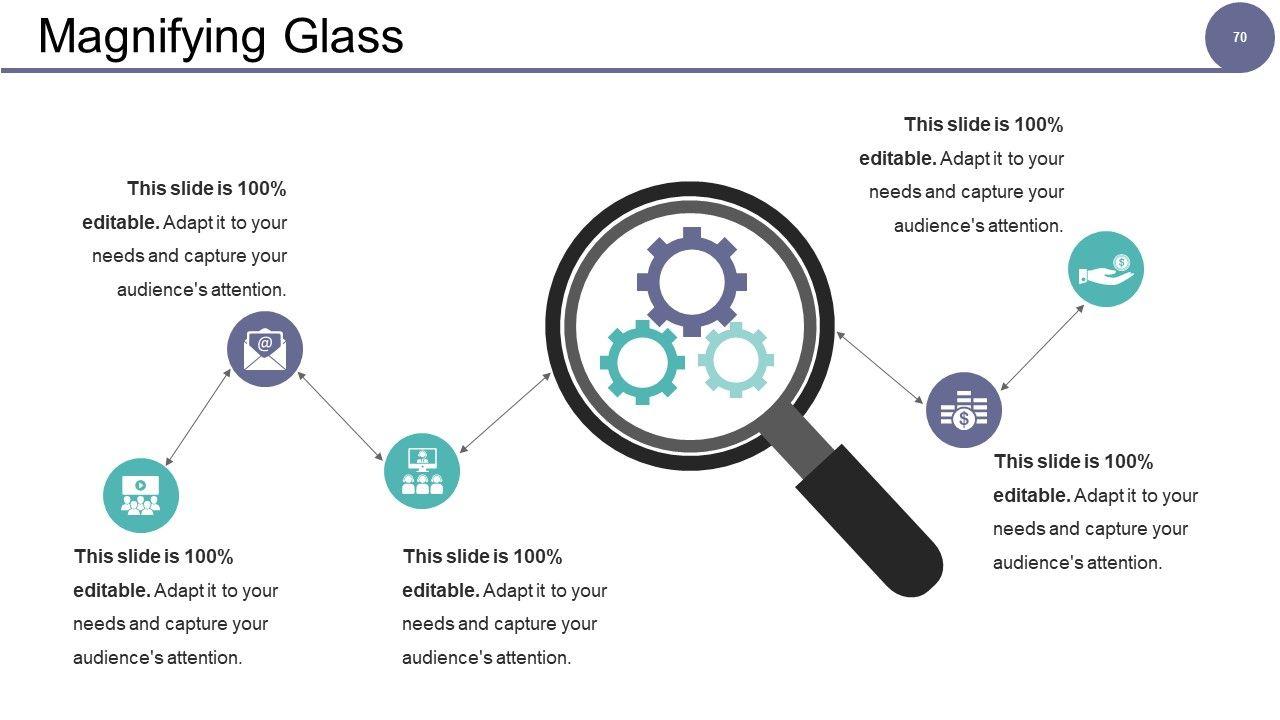 Magnifying Glass

70

This slide is 100% editable. Adapt it to your needs and capture your audience's attention.

This slide is 100% editable. Adapt it to your needs and capture your audience's attention.

This slide is 100% editable. Adapt it to your needs and capture your audience's attention.

This slide is 100% editable. Adapt it to your needs and capture your audience's attention.

This slide is 100% editable. Adapt it to your needs and capture your audience's attention.